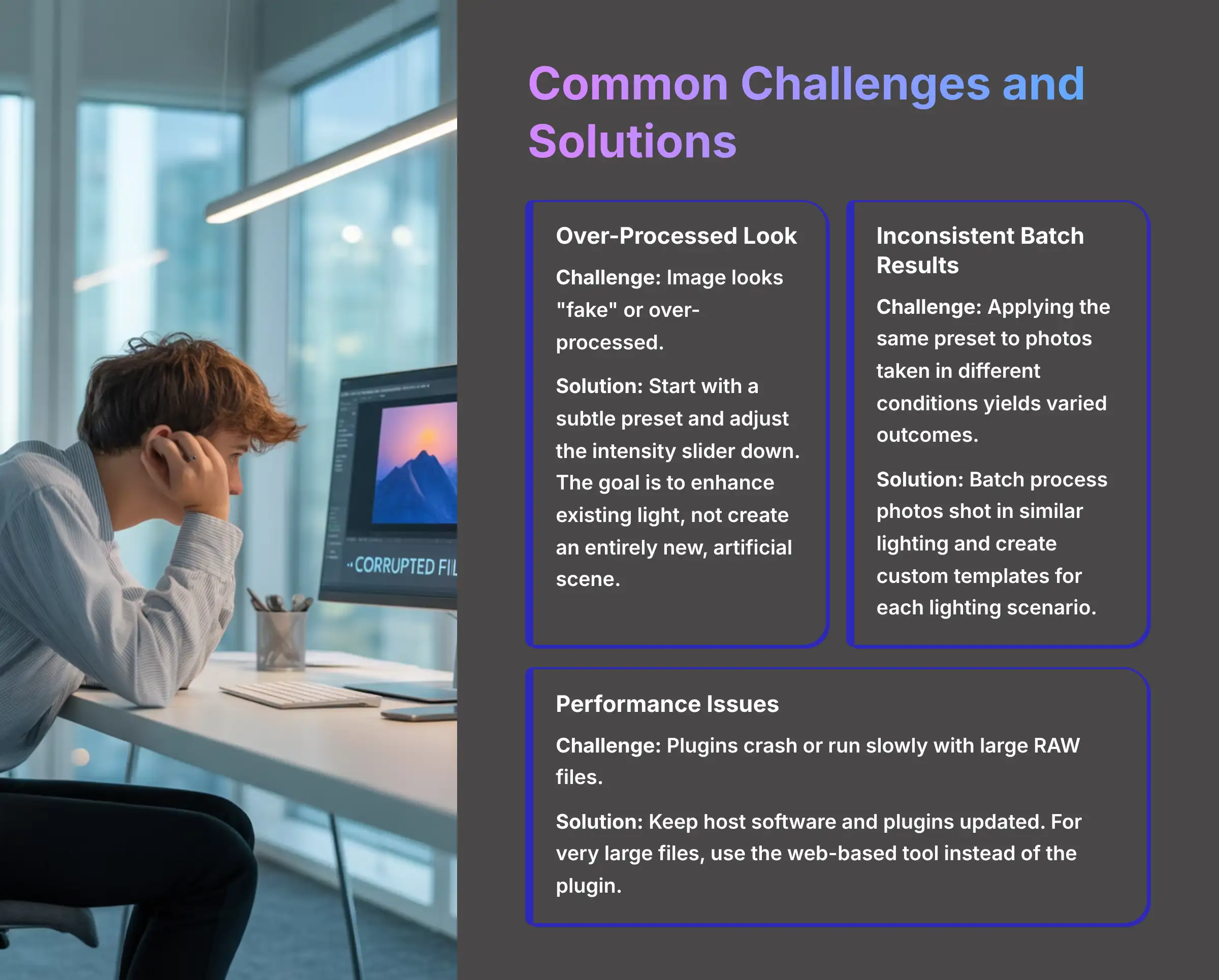 CORRUPTED FIL

Common Challenges and Solutions

Over-Processed Look

Challenge: Image looks "fake" or over-processed.

Solution: Start with a subtle preset and adjust the intensity slider down. The goal is to enhance existing light, not create an entirely new, artificial scene.

Inconsistent Batch Results

Challenge: Applying the same preset to photos taken in different conditions yields varied outcomes.

Solution: Batch process photos shot in similar lighting and create custom templates for each lighting scenario.

Performance Issues

Challenge: Plugins crash or run slowly with large RAW files.

Solution: Keep host software and plugins updated. For very large files, use the web-based tool instead of the plugin.